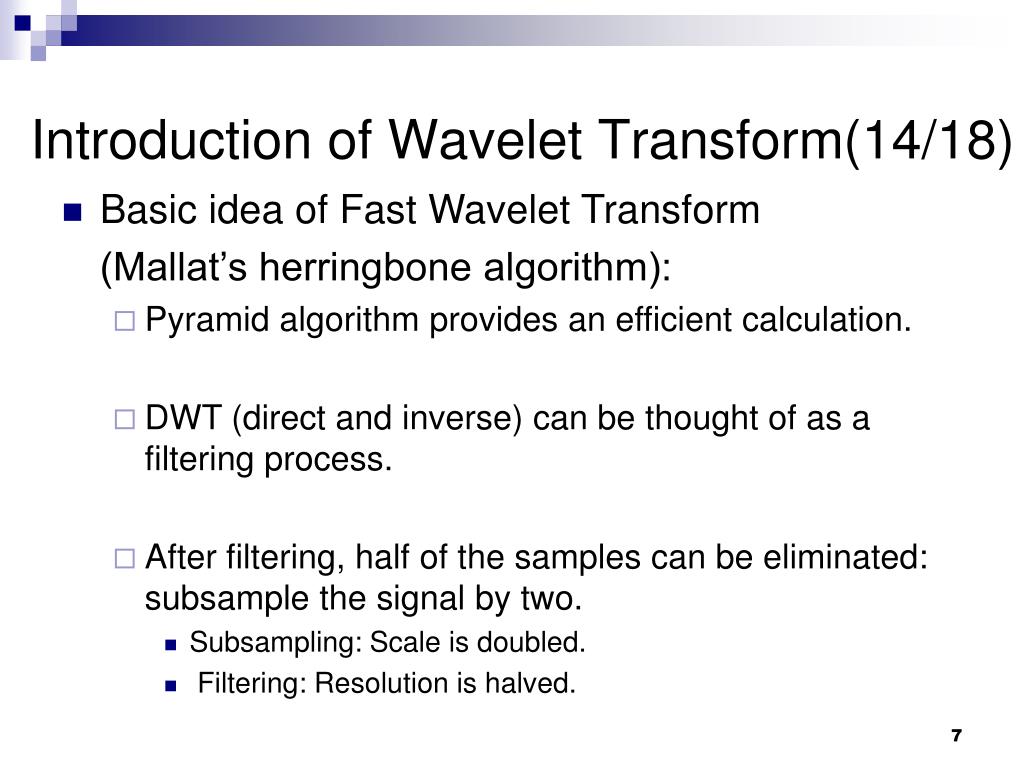 Introduction of Wavelet Transform(14/18)

Basic idea of Fast Wavelet Transform (Mallat’s herringbone algorithm):

Pyramid algorithm provides an efficient calculation.

DWT (direct and inverse) can be thought of as a filtering process.

After filtering, half of the samples can be eliminated: subsample the signal by two.

Subsampling: Scale is doubled.

Filtering: Resolution is halved.

7